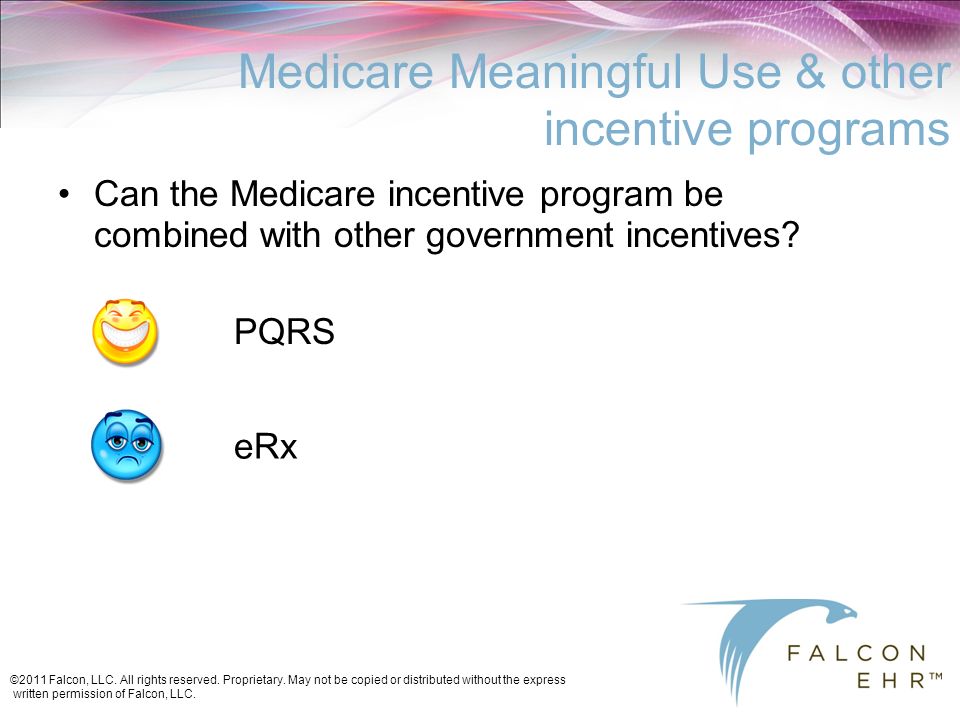 Medicare Meaningful Use & other incentive programs

• Can the Medicare incentive program be combined with other government incentives?

PQRS

eRx

©2011 Falcon, LLC. All rights reserved. Proprietary. May not be copied or distributed without the express written permission of Falcon, LLC.

FALCON EHR™